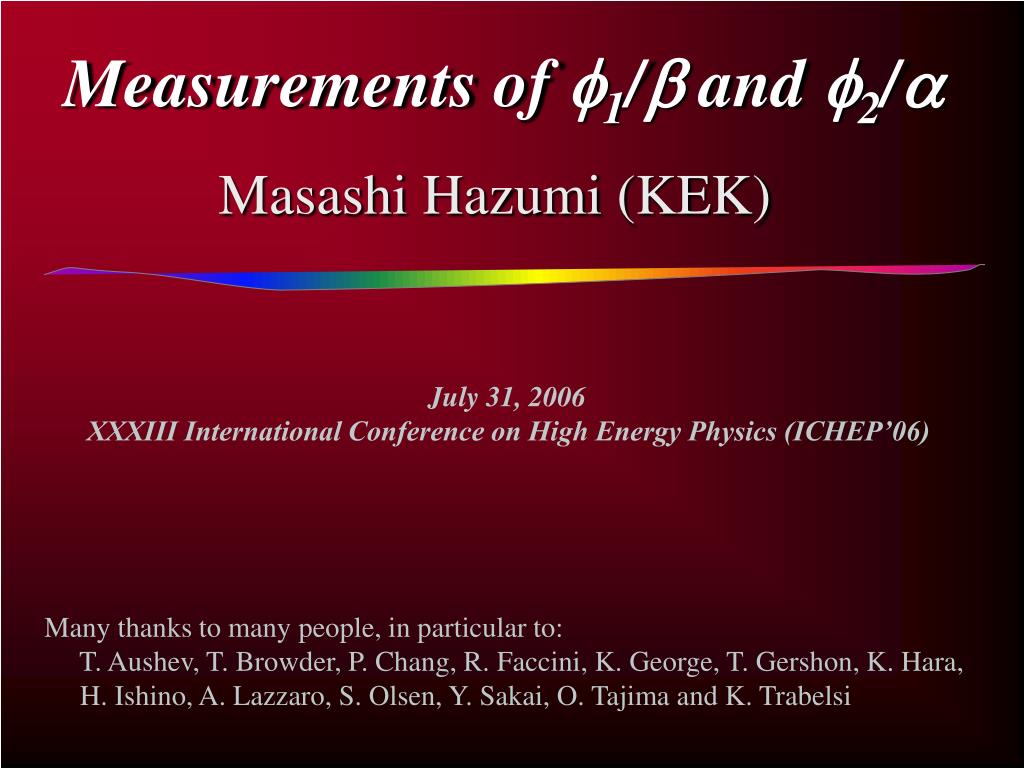 Measurements of $\phi_1/\beta$ and $\phi_2/\alpha$

Masashi Hazumi (KEK)

July 31, 2006
XXXIII International Conference on High Energy Physics (ICHEP'06)

Many thanks to many people, in particular to:
T. Aushev, T. Browder, P. Chang, R. Faccini, K. George, T. Gershon, K. Hara, H. Ishino, A. Lazzaro, S. Olsen, Y. Sakai, O. Tajima and K. Trabelsi